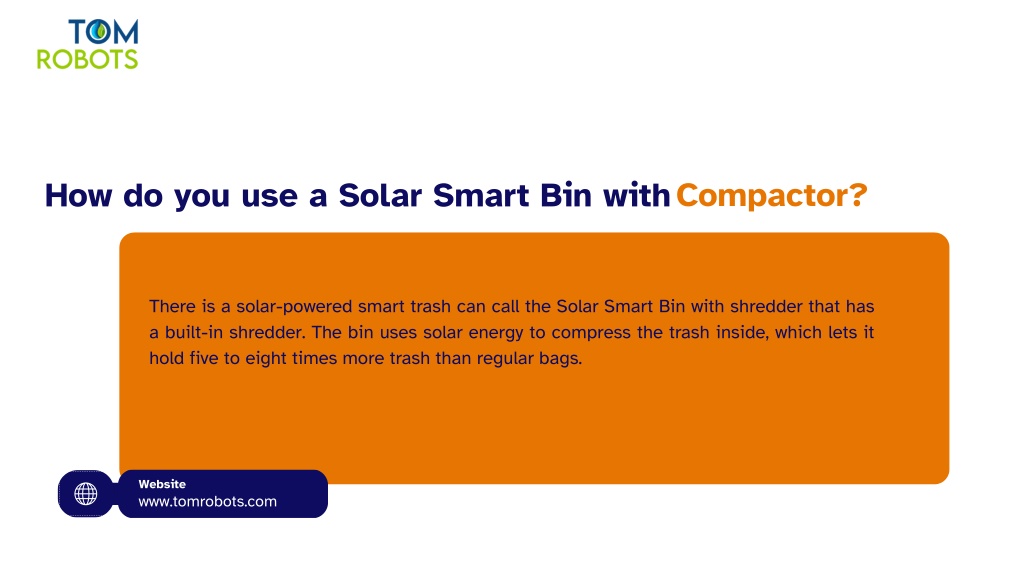 TOM
ROBOTS

How do you use a Solar Smart Bin with Compactor?

There is a solar-powered smart trash can call the Solar Smart Bin with shredder that has a built-in shredder. The bin uses solar energy to compress the trash inside, which lets it hold five to eight times more trash than regular bags.

Website
www.tomrobots.com